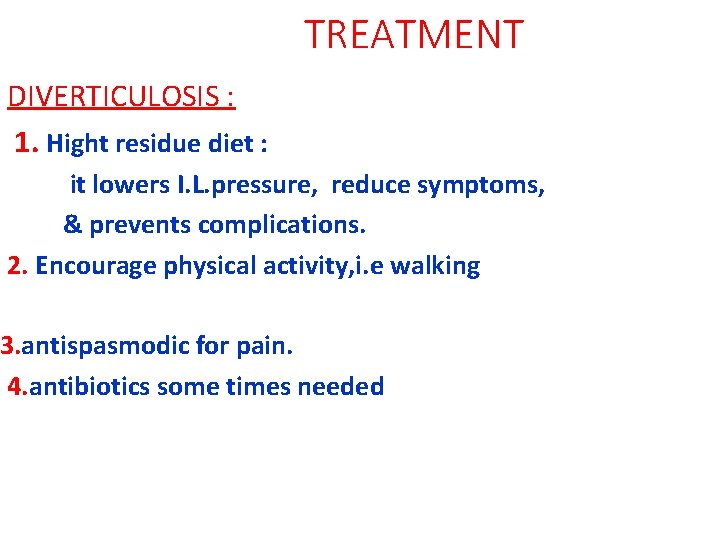 TREATMENT

DIVERTICULOSIS :

1. Hight residue diet :
it lowers I.L.pressure, reduce symptoms,
& prevents complications.

2. Encourage physical activity,i.e walking

3.antispasmodic for pain.

4.antibiotics some times needed